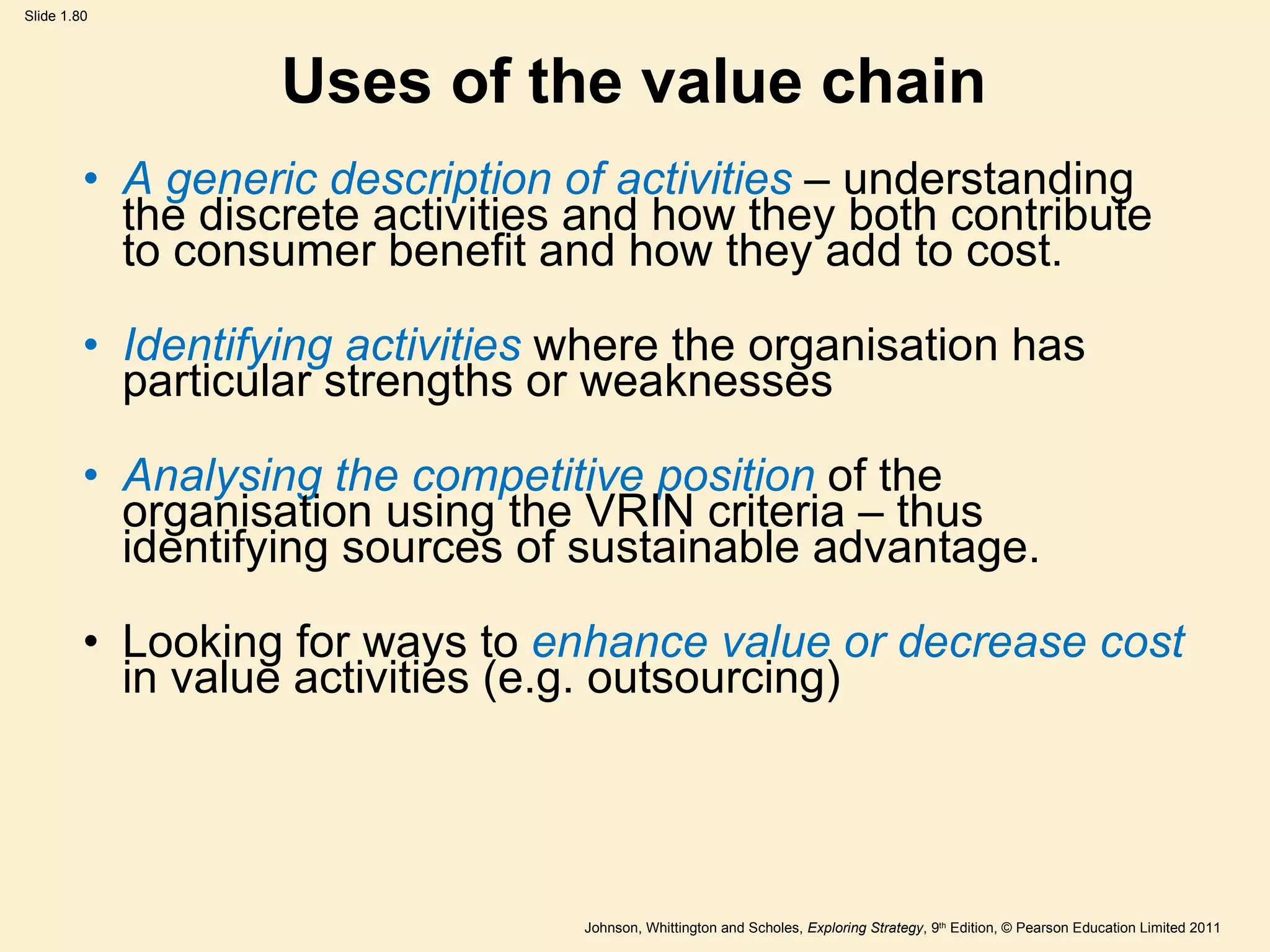 Slide 1.80

Uses of the value chain

• A generic description of activities – understanding the discrete activities and how they both contribute to consumer benefit and how they add to cost.

• Identifying activities where the organisation has particular strengths or weaknesses

• Analysing the competitive position of the organisation using the VRIN criteria – thus identifying sources of sustainable advantage.

• Looking for ways to enhance value or decrease cost in value activities (e.g. outsourcing)

Johnson, Whittington and Scholes, Exploring Strategy, 9th Edition, © Pearson Education Limited 2011